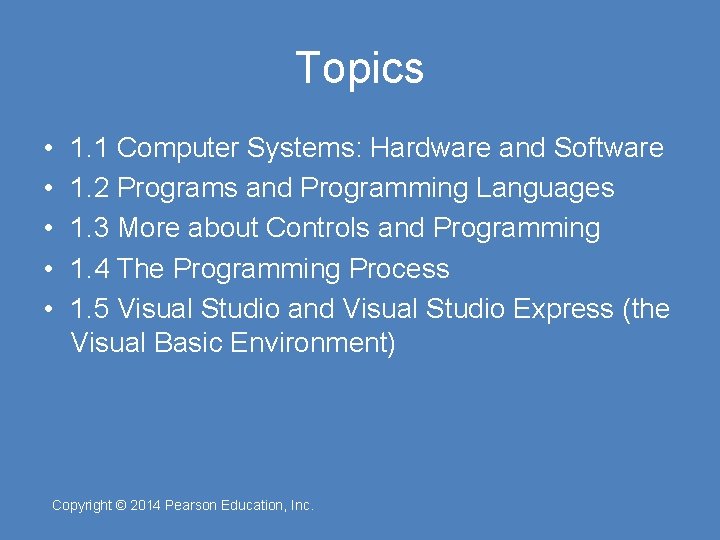 Topics

• 1.1 Computer Systems: Hardware and Software
• 1.2 Programs and Programming Languages
• 1.3 More about Controls and Programming
• 1.4 The Programming Process
• 1.5 Visual Studio and Visual Studio Express (the Visual Basic Environment)

Copyright © 2014 Pearson Education, Inc.